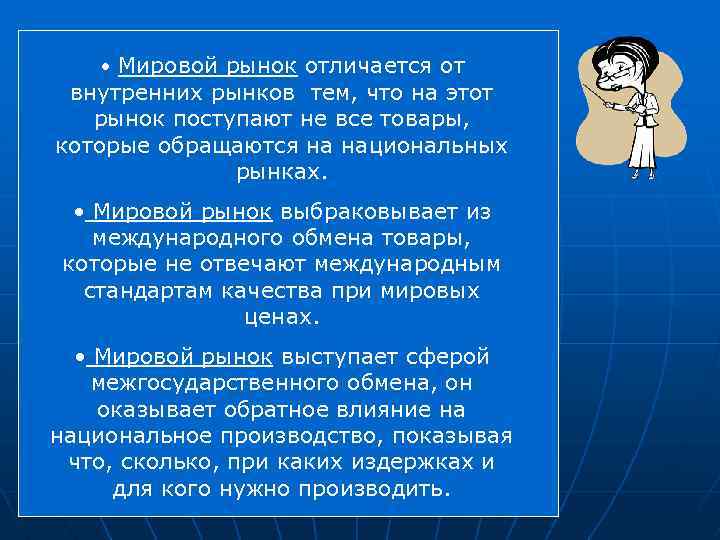 • Мировой рынок отличается от внутренних рынков тем, что на этот рынок поступают не все товары, которые обращаются на национальных рынках.

• Мировой рынок выбраковывает из международного обмена товары, которые не отвечают международным стандартам качества при мировых ценах.

• Мировой рынок выступает сферой межгосударственного обмена, он оказывает обратное влияние на национальное производство, показывая что, сколько, при каких издержках и для кого нужно производить.